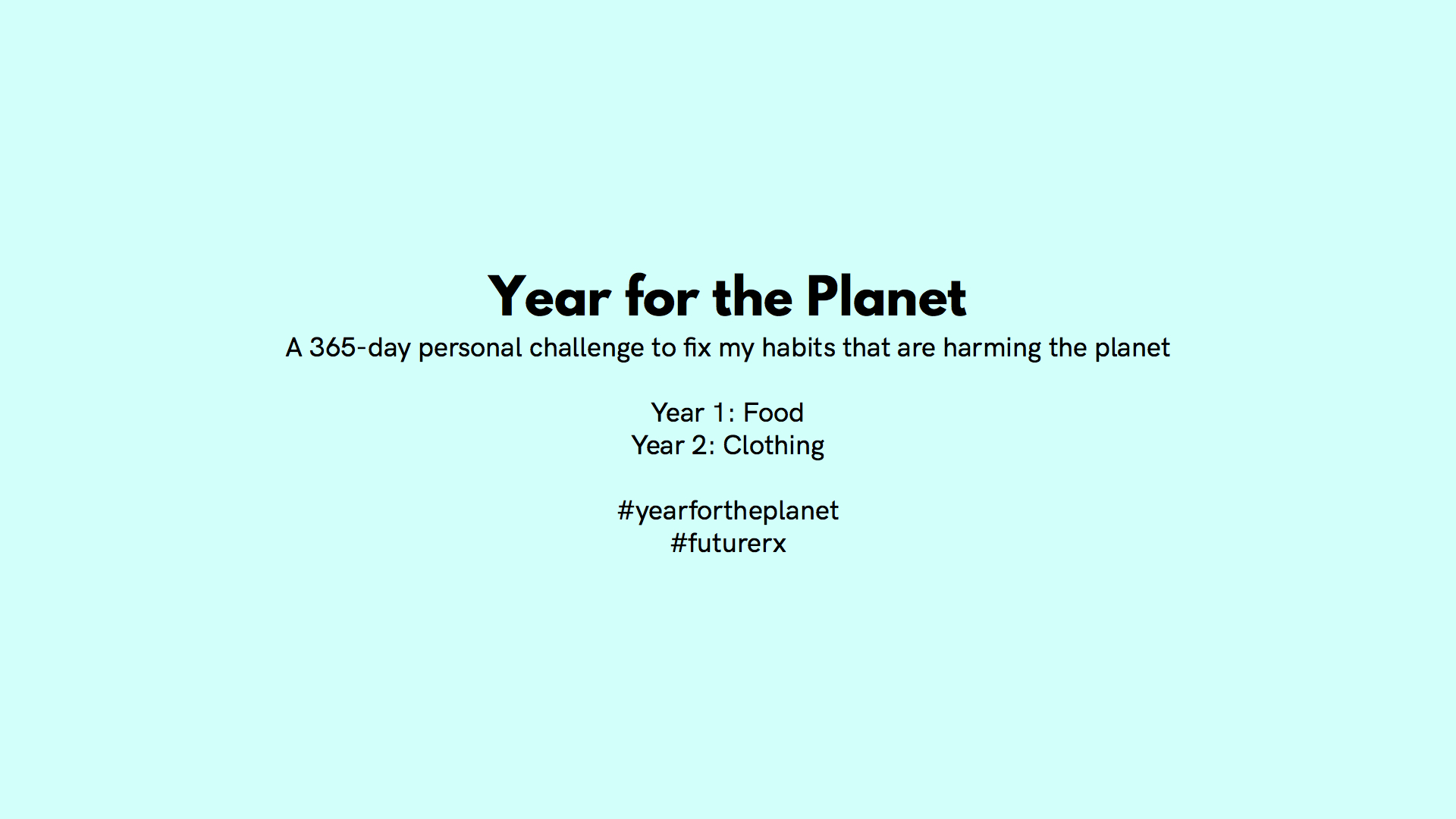 Year for the Planet
A 365-day personal challenge to fix my habits that are harming the planet

Year 1: Food
Year 2: Clothing

#yearfortheplanet
#futurerx